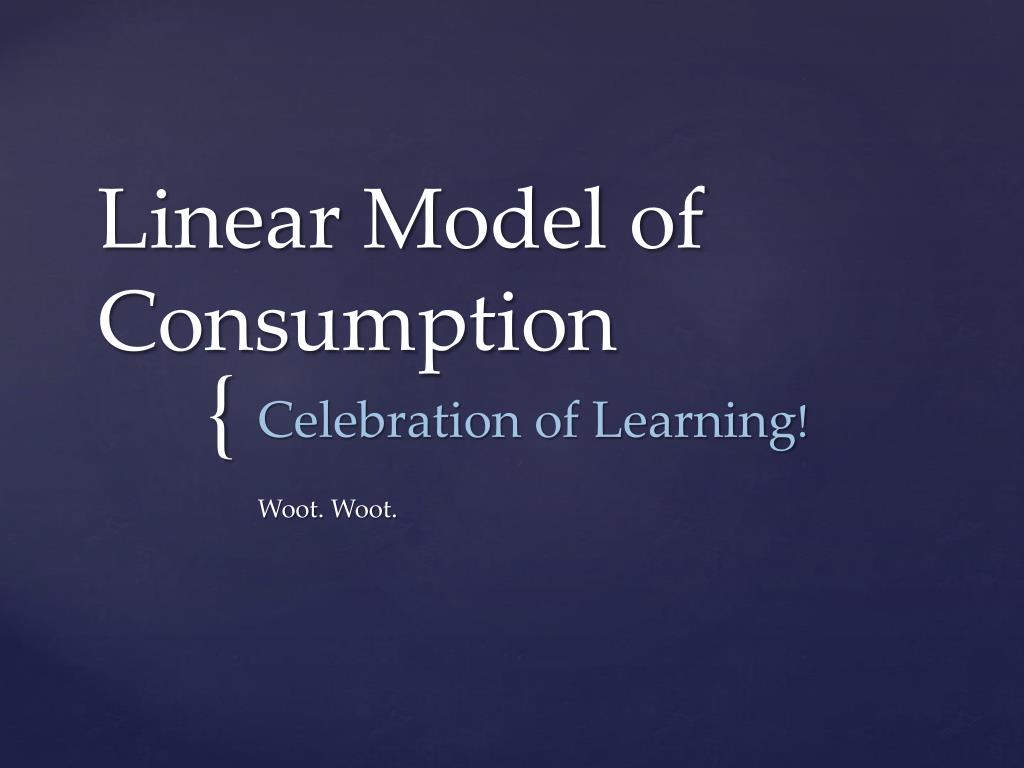 Linear Model of Consumption

{ Celebration of Learning!

Woot. Woot.